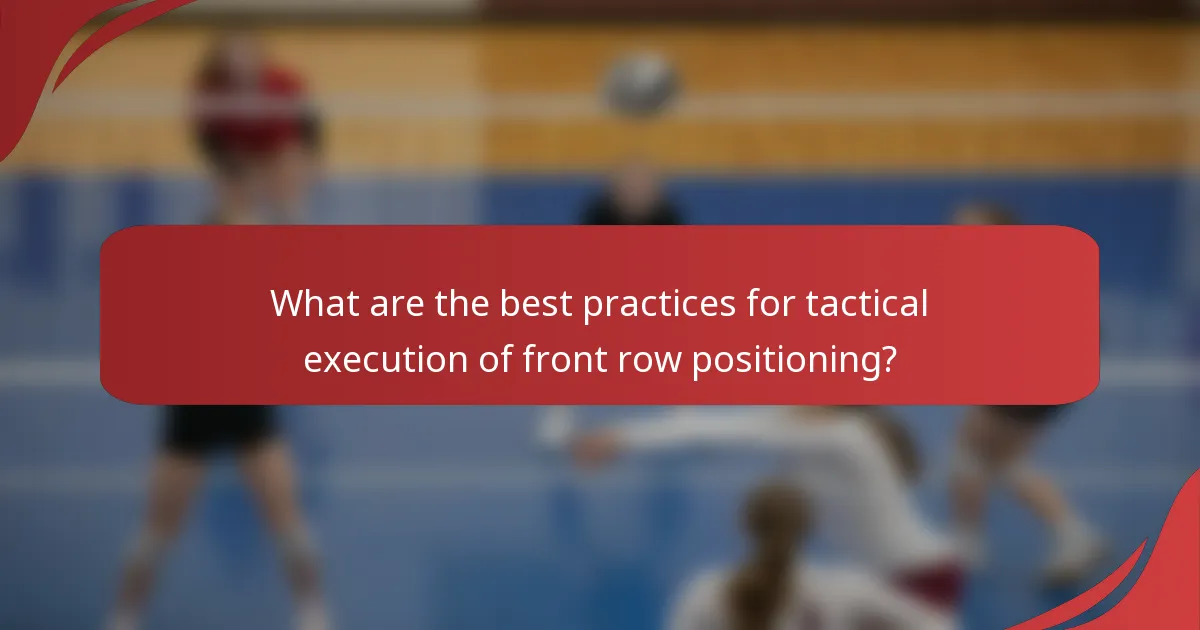 What are the best practices for tactical execution of front row positioning?